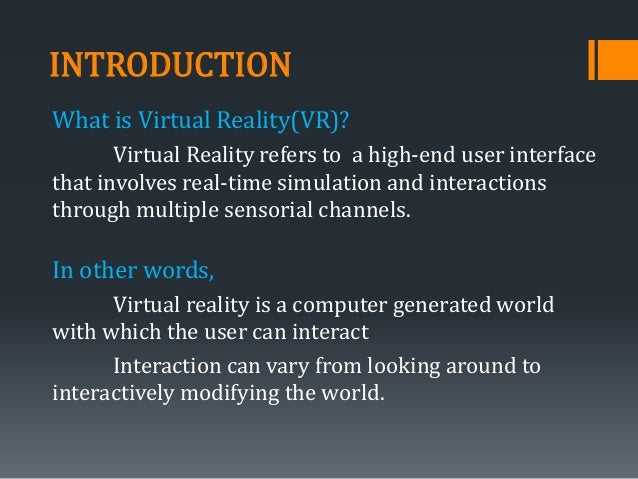 INTRODUCTION

What is Virtual Reality(VR)?

Virtual Reality refers to a high-end user interface that involves real-time simulation and interactions through multiple sensorial channels.

In other words,

Virtual reality is a computer generated world with which the user can interact

Interaction can vary from looking around to interactively modifying the world.